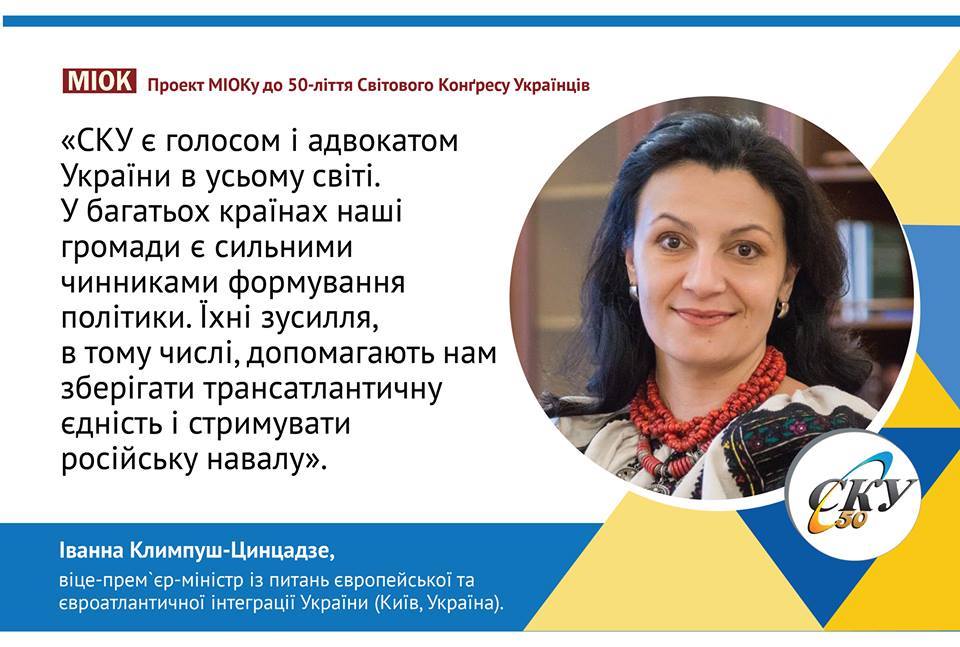 МІОК Проект МІОКу до 50-ліття Світового Конґресу Українців

«СКУ є голосом і адвокатом України в усьому світі. У багатьох країнах наші громади є сильними чинниками формування політики. Їхні зусилля, в тому числі, допомагають нам зберігати трансатлантичну єдність і стримувати російську навалу».

СКУ 50

Іванна Климпуш-Цинцадзе,
віце-прем`єр-міністр із питань європейської та євроатлантичної інтеграції України (Київ, Україна).